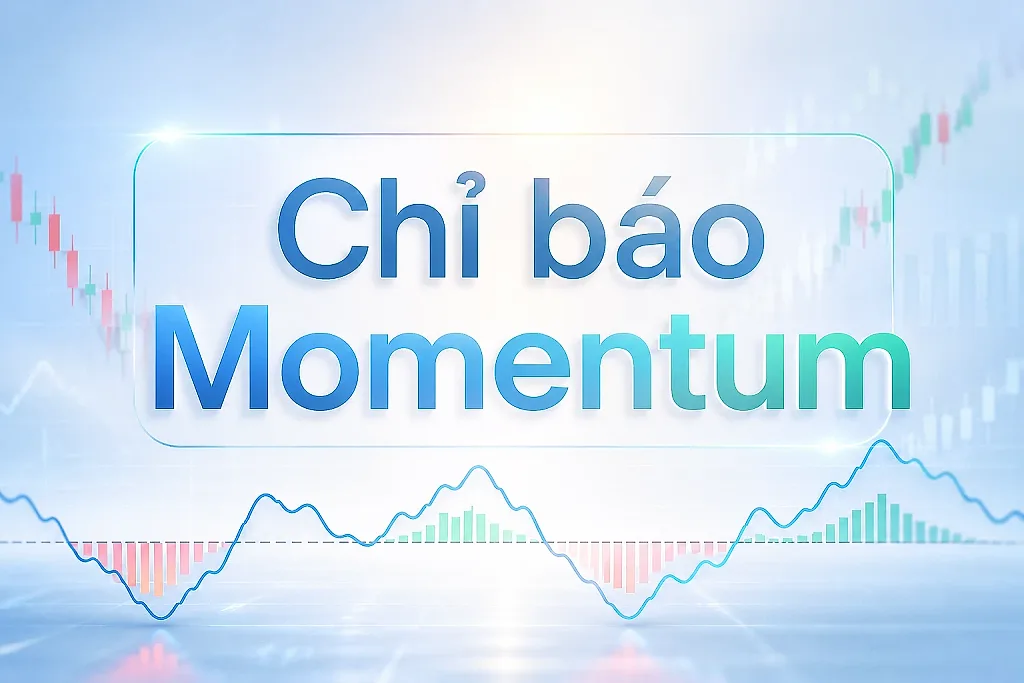 Chỉ báo Momentum